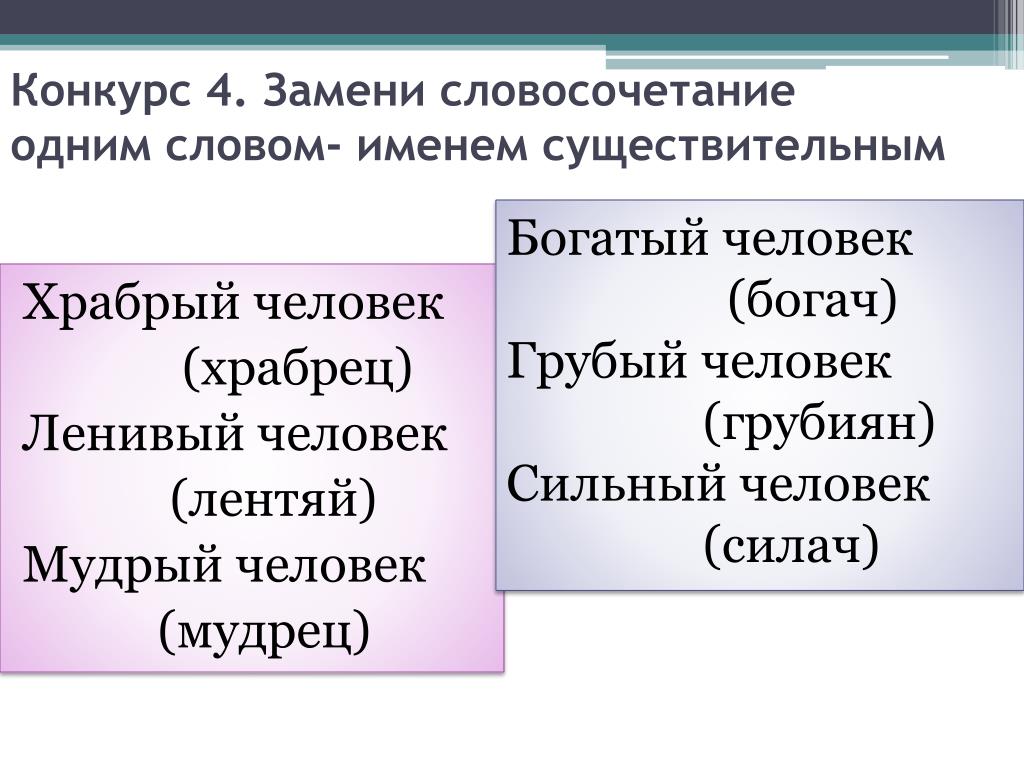 Конкурс 4. Замени словосочетание одним словом- именем существительным

Храбрый человек
(храбрец)
Ленивый человек
(лентяй)
Мудрый человек
(мудрец)

Богатый человек
(богач)
Грубый человек
(грубиян)
Сильный человек
(силач)